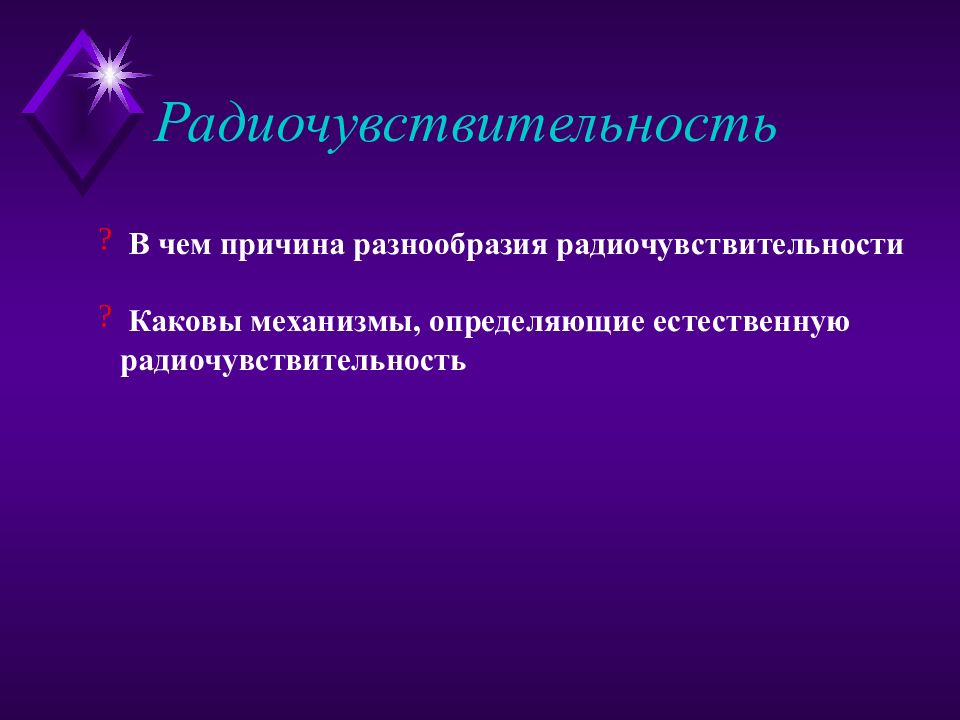 Радиочувствительность

? В чем причина разнообразия радиочувствительности

? Каковы механизмы, определяющие естественную радиочувствительность